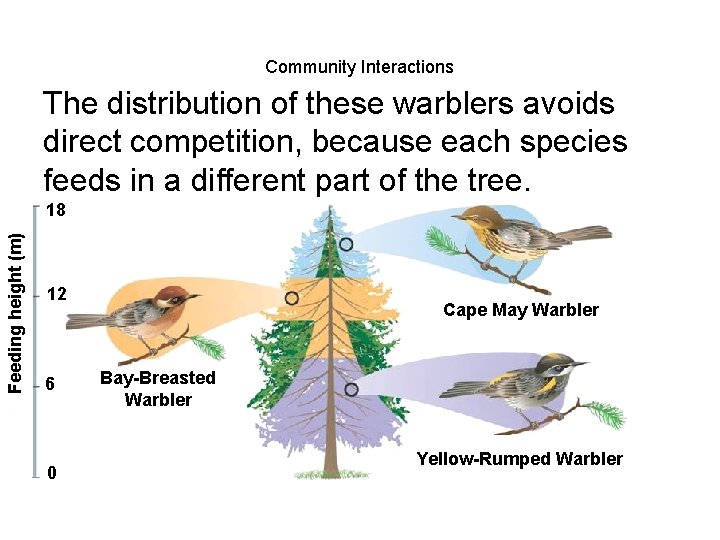 Community Interactions

The distribution of these warblers avoids direct competition, because each species feeds in a different part of the tree.

Feeding height (m)
18
12
6
0

Cape May Warbler

Bay-Breasted Warbler

Yellow-Rumped Warbler